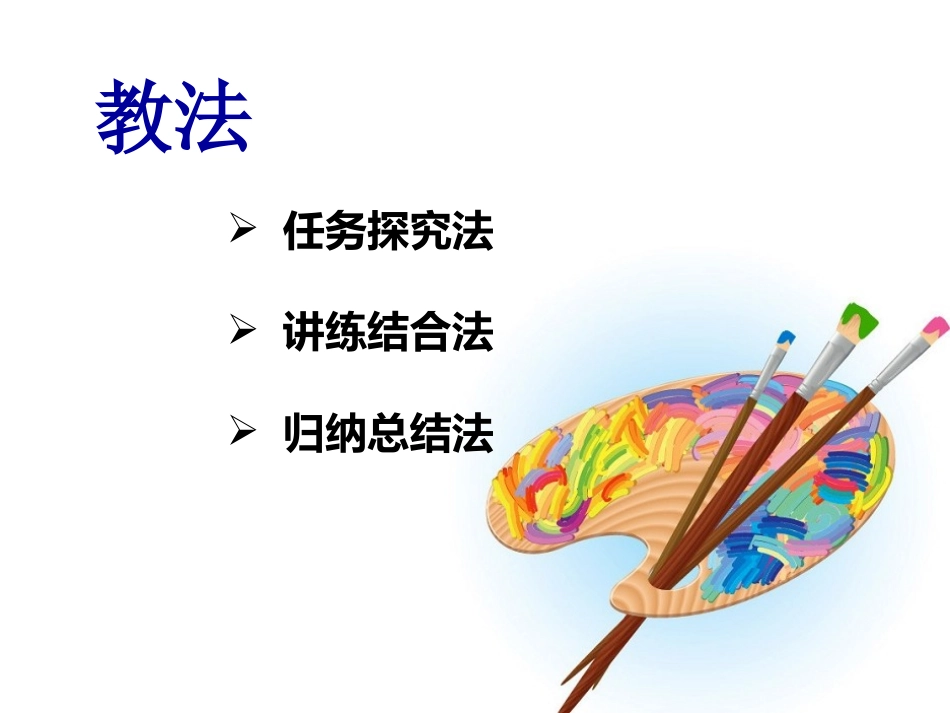 教法

➢ 任务探究法

➢ 讲练结合法

➢ 归纳总结法